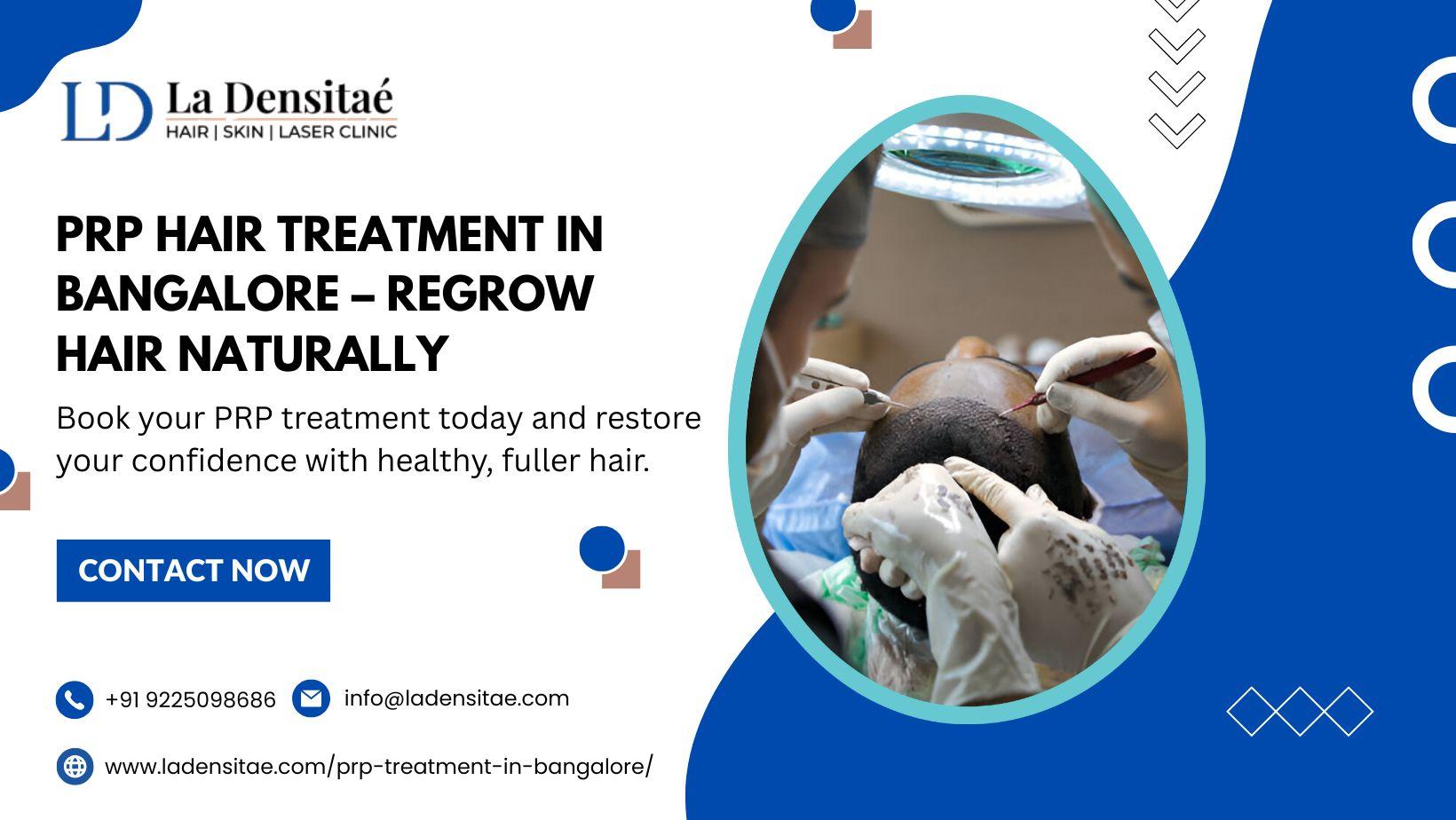 LD La Densitaé
HAIR | SKIN | LASER CLINIC

PRP HAIR TREATMENT IN BANGALORE – REGROW HAIR NATURALLY

Book your PRP treatment today and restore your confidence with healthy, fuller hair.

CONTACT NOW

+91 9225098686

info@ladensitae.com

www.ladensitae.com/prp-treatment-in-bangalore/